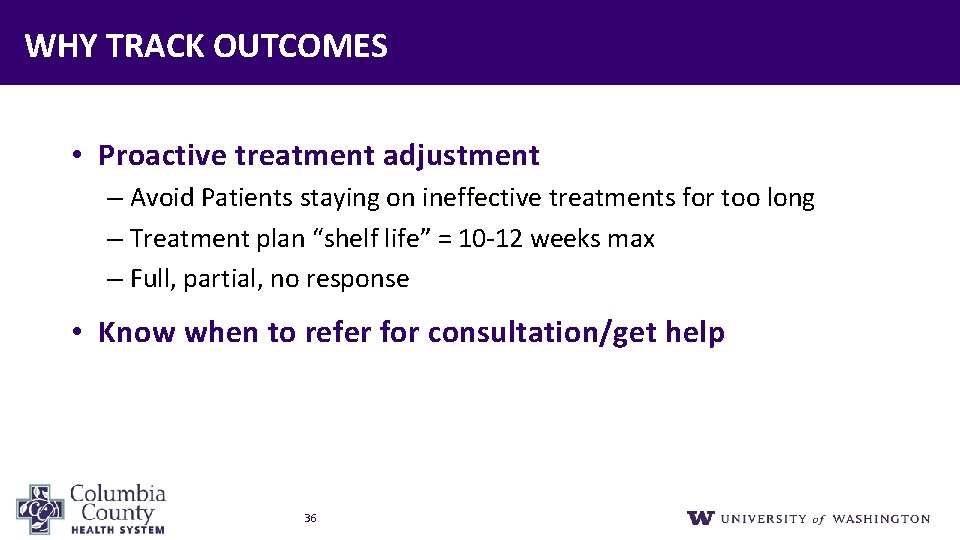 WHY TRACK OUTCOMES

• Proactive treatment adjustment

– Avoid Patients staying on ineffective treatments for too long

– Treatment plan “shelf life” = 10-12 weeks max

– Full, partial, no response

• Know when to refer for consultation/get help

Columbia County HEALTH SYSTEM

36

W UNIVERSITY of WASHINGTON